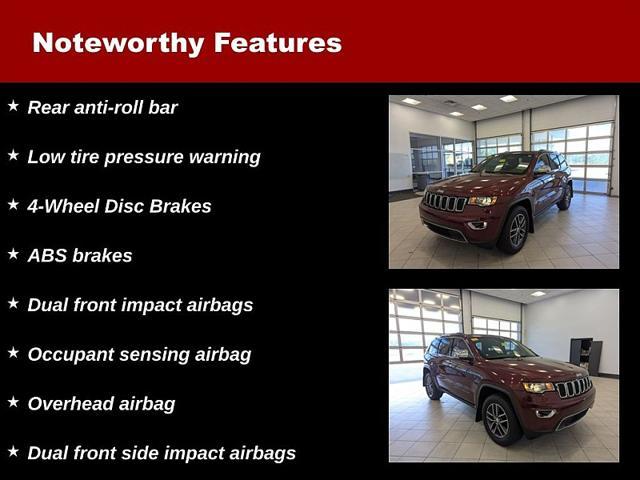 Noteworthy Features

★ Rear anti-roll bar

★ Low tire pressure warning

★ 4-Wheel Disc Brakes

★ ABS brakes

★ Dual front impact airbags

★ Occupant sensing airbag

★ Overhead airbag

★ Dual front side impact airbags